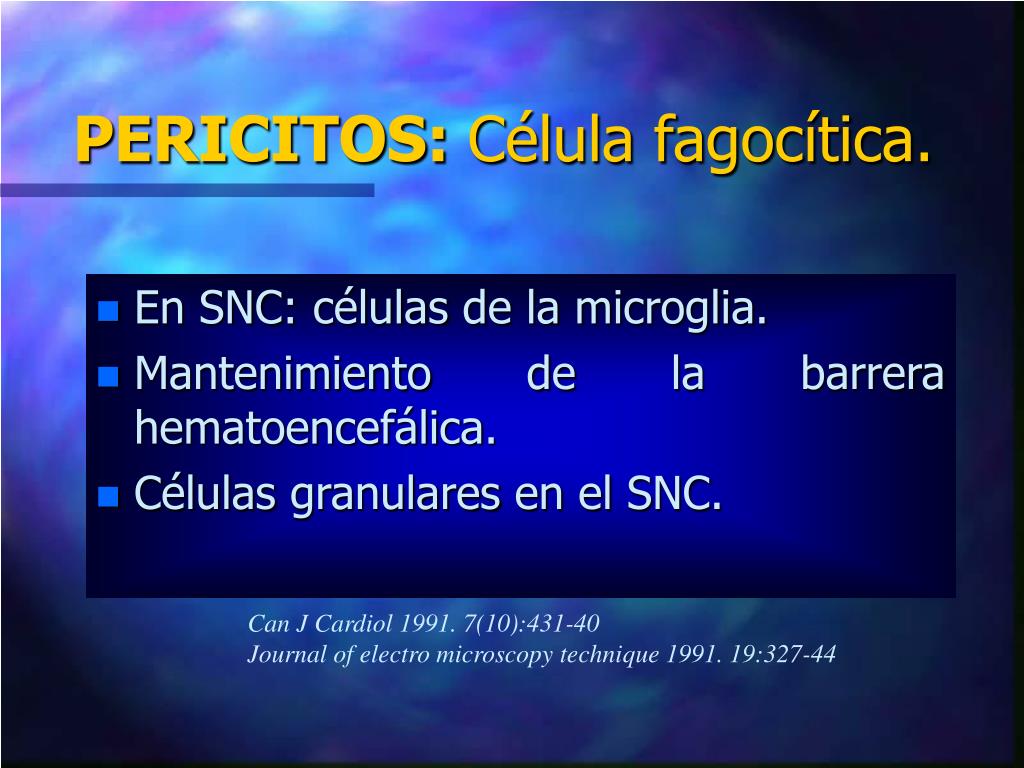 PERICITOS: Célula fagocítica.

- En SNC: células de la microglia.
- Mantenimiento de la barrera hematoencefálica.
- Células granulares en el SNC.

Can J Cardiol 1991. 7(10):431-40
Journal of electro microscopy technique 1991. 19:327-44